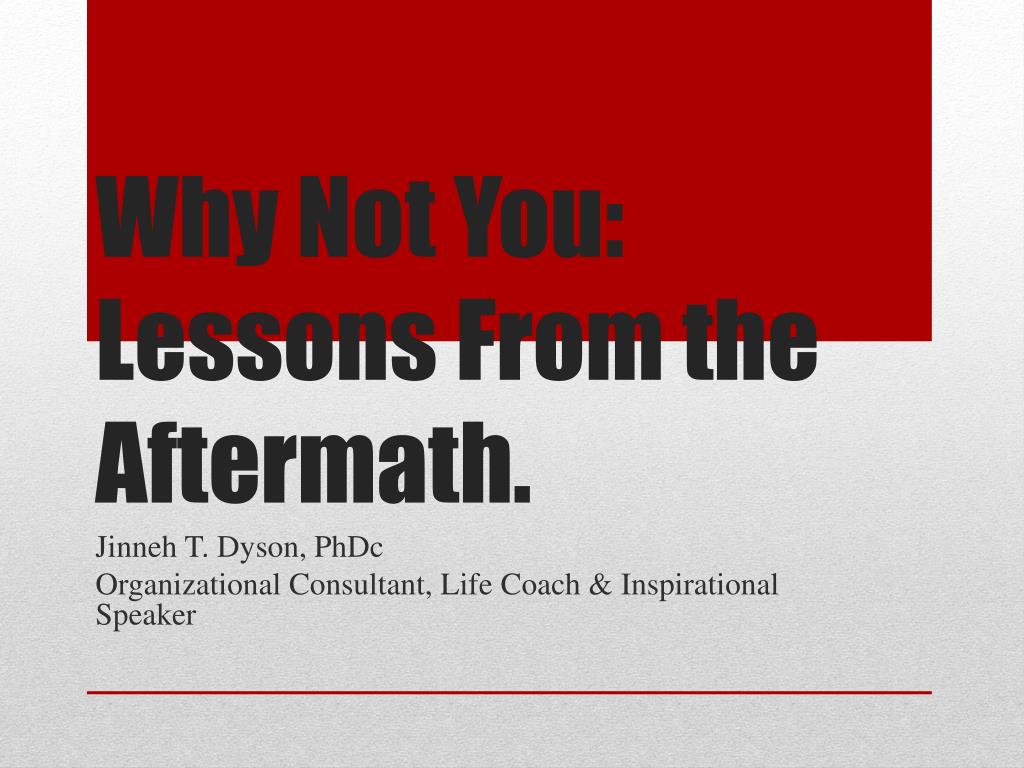 Why Not You: Lessons From the Aftermath.

Jinneh T. Dyson, PhDc

Organizational Consultant, Life Coach & Inspirational Speaker